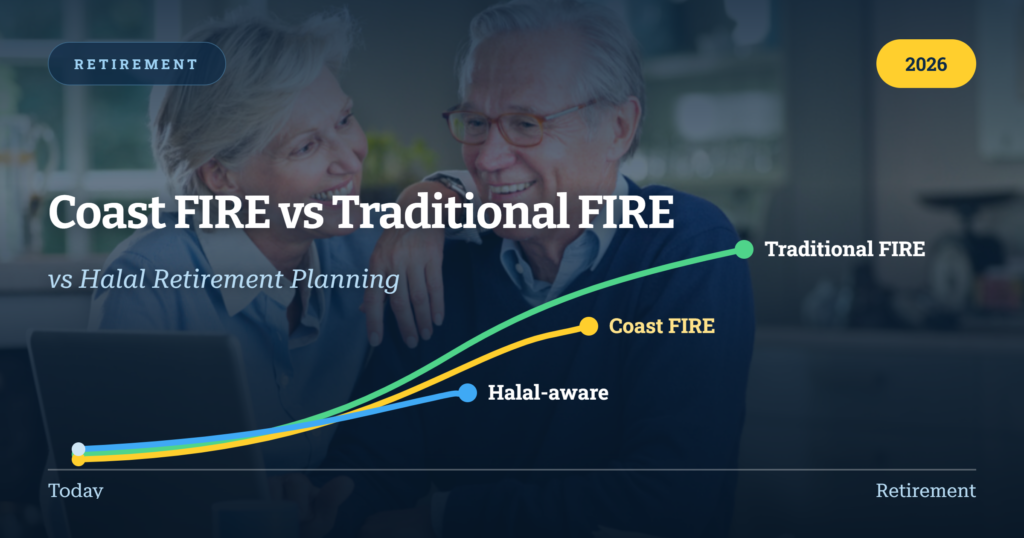 RETIREMENT

2026

Coast FIRE vs Traditional FIRE

vs Halal Retirement Planning

Traditional FIRE

Coast FIRE

Halal-aware

Today

Retirement